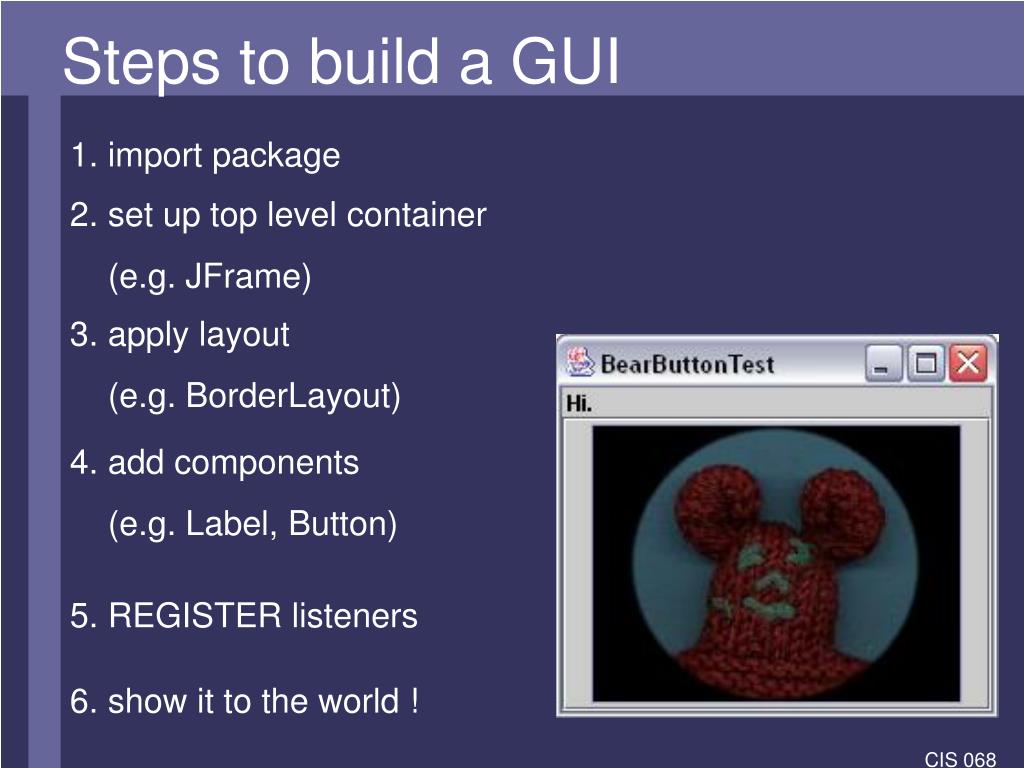 Steps to build a GUI

1. import package

2. set up top level container
(e.g. JFrame)

3. apply layout
(e.g. BorderLayout)

4. add components
(e.g. Label, Button)

5. REGISTER listeners

6. show it to the world !

BearButtonTest

Hi.

CIS 068